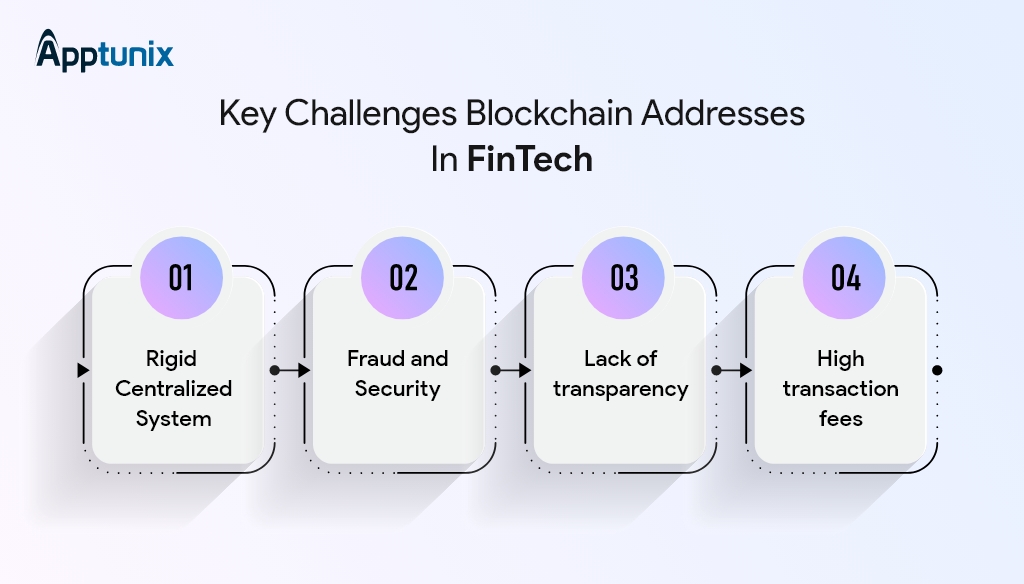 Apptunix

Key Challenges Blockchain Addresses In FinTech

01

Rigid Centralized System

02

Fraud and Security

03

Lack of transparency

04

High transaction fees